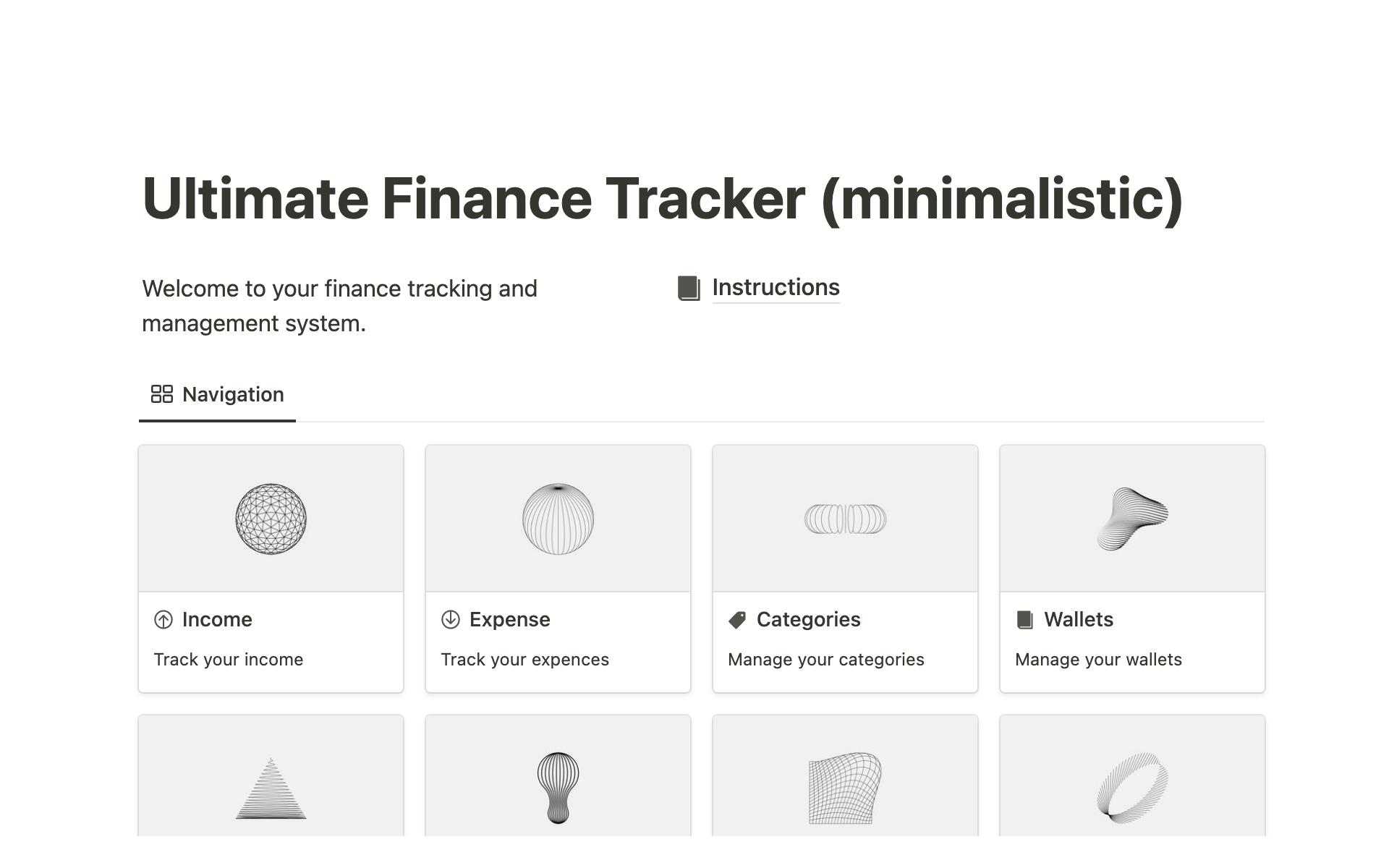 Ultimate Finance Tracker (minimalistic)

Welcome to your finance tracking and management system.

Instructions

Navigation

Income

Track your income

Expense

Track your expences

Categories

Manage your categories

Wallets

Manage your wallets